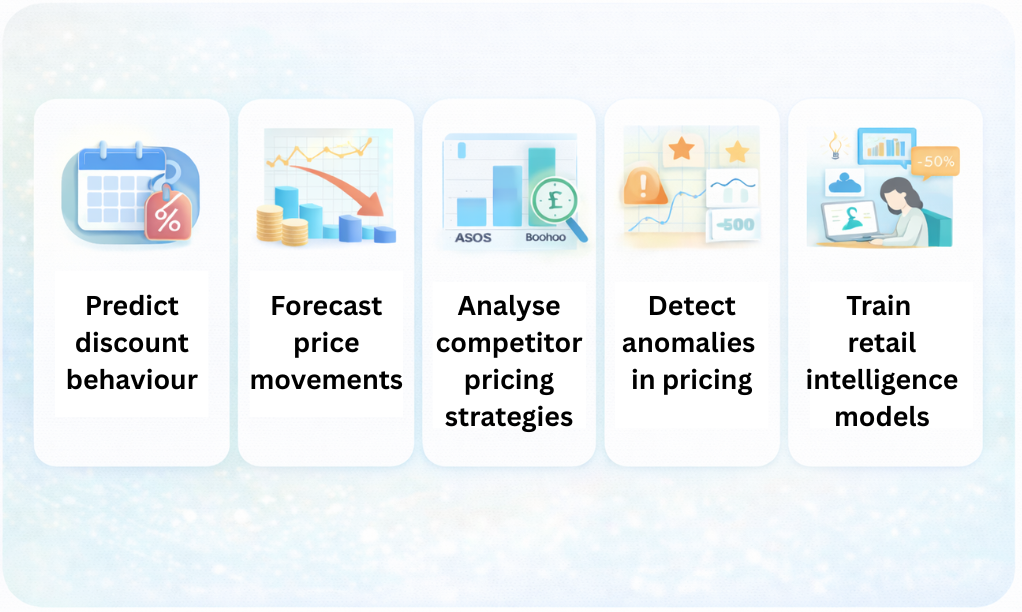 %

Predict discount behaviour

Forecast price movements

£
ASOS Boohoo

Analyse competitor pricing strategies

!
-500

Detect anomalies in pricing

-50%
£

Train retail intelligence models